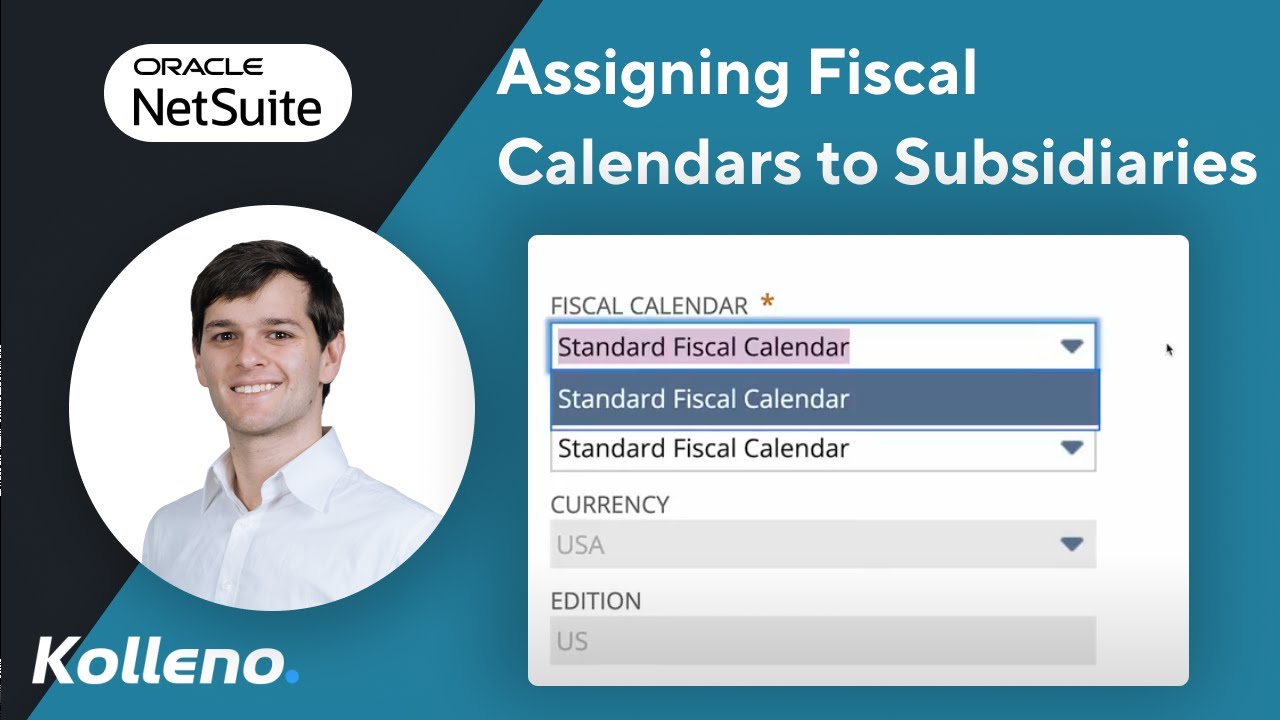 ORACLE NetSuite

Assigning Fiscal Calendars to Subsidiaries

FISCAL CALENDAR *
Standard Fiscal Calendar
Standard Fiscal Calendar
Standard Fiscal Calendar

CURRENCY
USA

EDITION
US

Kolleno.